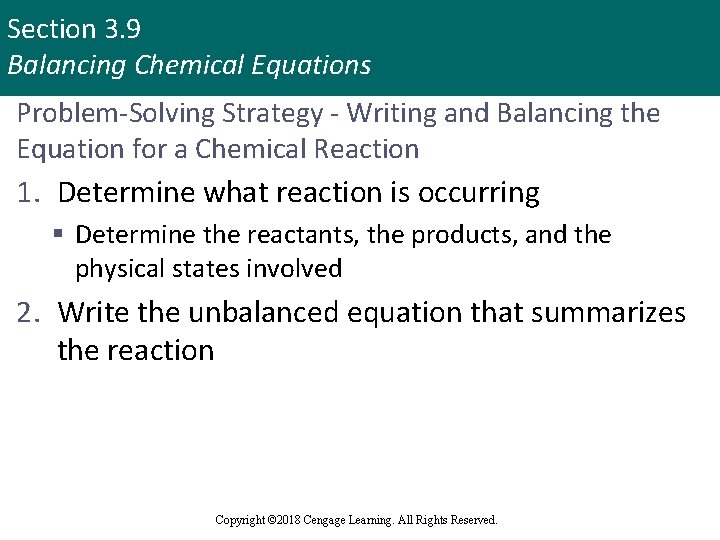 Section 3.9
Balancing Chemical Equations

Problem-Solving Strategy - Writing and Balancing the Equation for a Chemical Reaction

1. Determine what reaction is occurring
▪ Determine the reactants, the products, and the physical states involved
2. Write the unbalanced equation that summarizes the reaction

Copyright ©2018 Cengage Learning. All Rights Reserved.